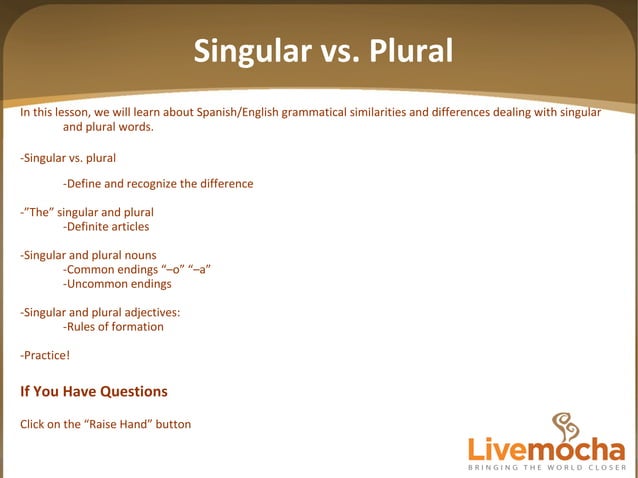 Singular vs. Plural

In this lesson, we will learn about Spanish/English grammatical similarities and differences dealing with singular and plural words.

-Singular vs. plural

-Define and recognize the difference

-"The" singular and plural
-Definite articles

-Singular and plural nouns
-Common endings "–o" "–a"
-Uncommon endings

-Singular and plural adjectives:
-Rules of formation

-Practice!

If You Have Questions

Click on the "Raise Hand" button

Livemocha
BRINGING THE WORLD CLOSER